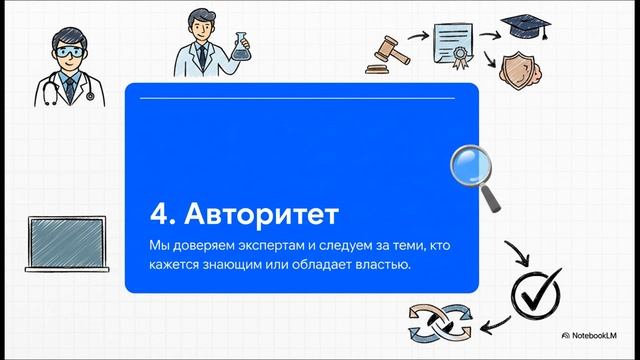 4. Авторитет

Мы доверяем экспертам и следуем за теми, кто кажется знающим или обладает властью.

NotebookLM